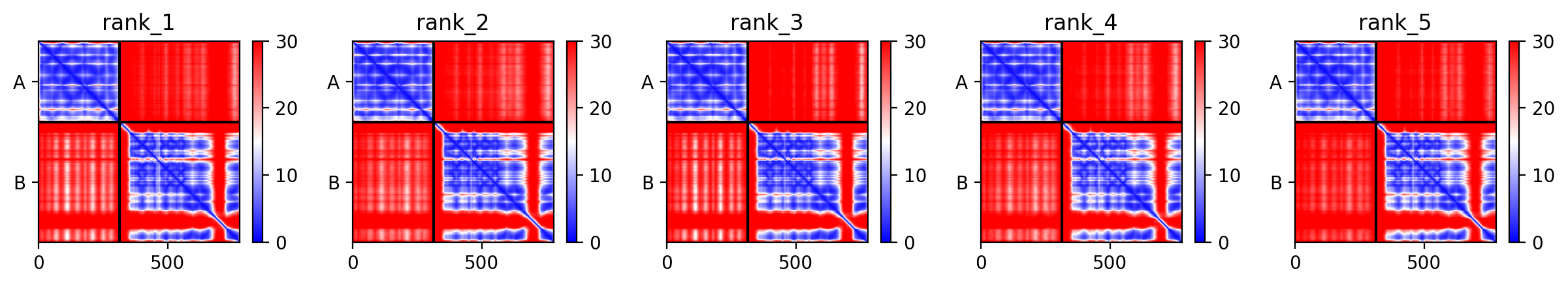 rank_1

A

B

0 500

30 20 10 0

rank_2

A

B

0 500

30 20 10 0

rank_3

A

B

0 500

30 20 10 0

rank_4

A

B

0 500

30 20 10 0

rank_5

A

B

0 500

30 20 10 0